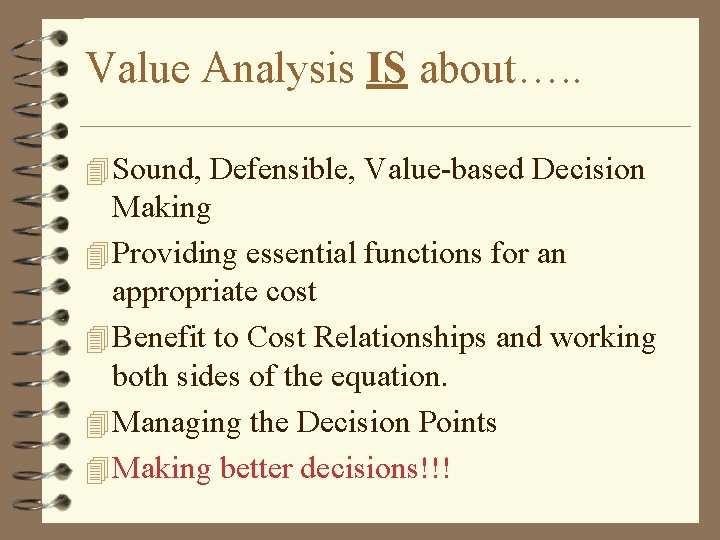 Value Analysis IS about…..

Sound, Defensible, Value-based Decision Making

Providing essential functions for an appropriate cost

Benefit to Cost Relationships and working both sides of the equation.

Managing the Decision Points

Making better decisions!!!